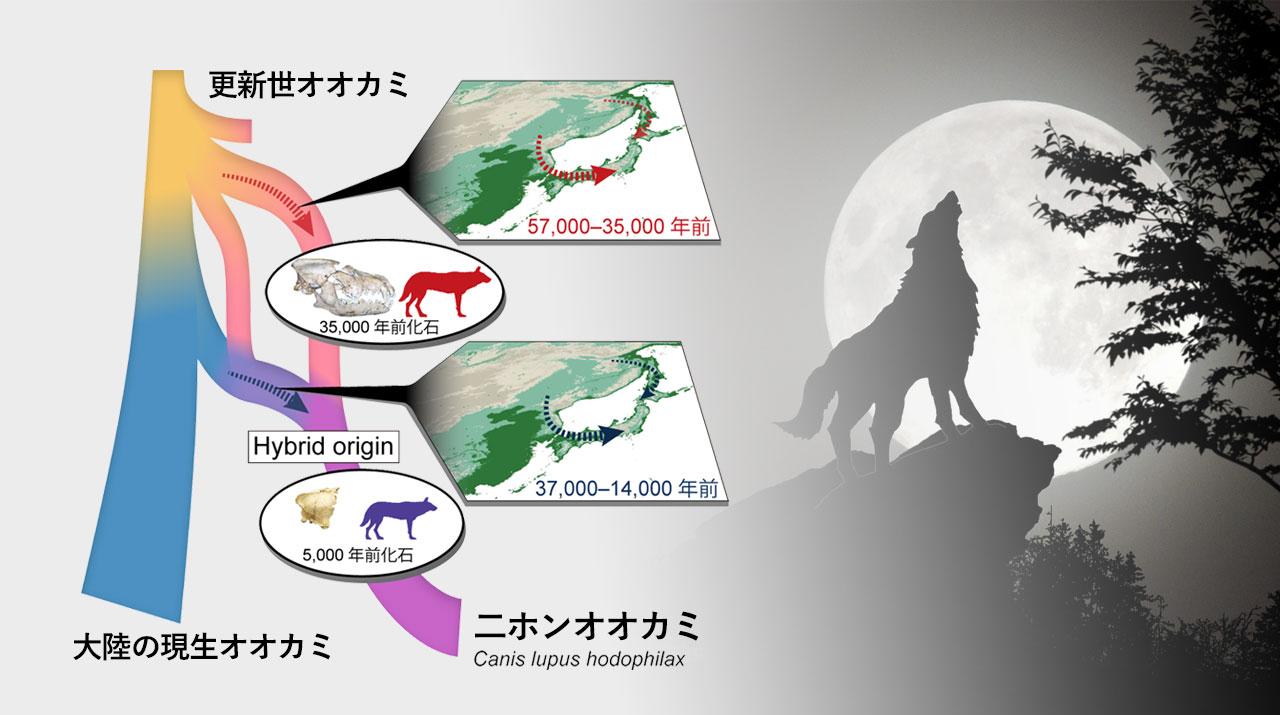 更新世オオカミ

57,000–35,000 年前

35,000 年前化石

Hybrid origin

37,000–14,000 年前

5,000 年前化石

大陸の現生オオカミ

ニホンオオカミ
Canis lupus hodophilax